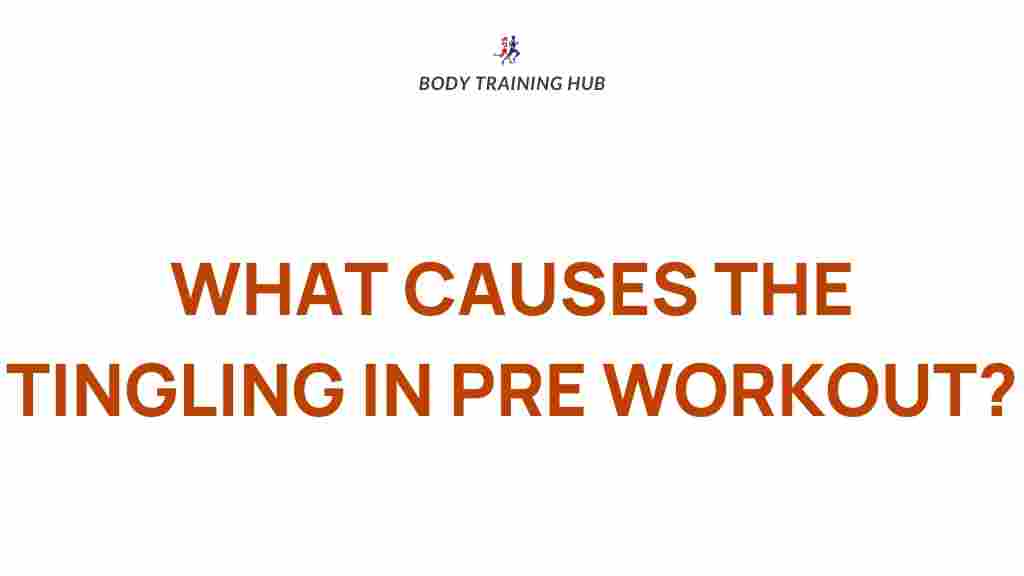 BODY TRAINING HUB

WHAT CAUSES THE TINGLING IN PRE WORKOUT?